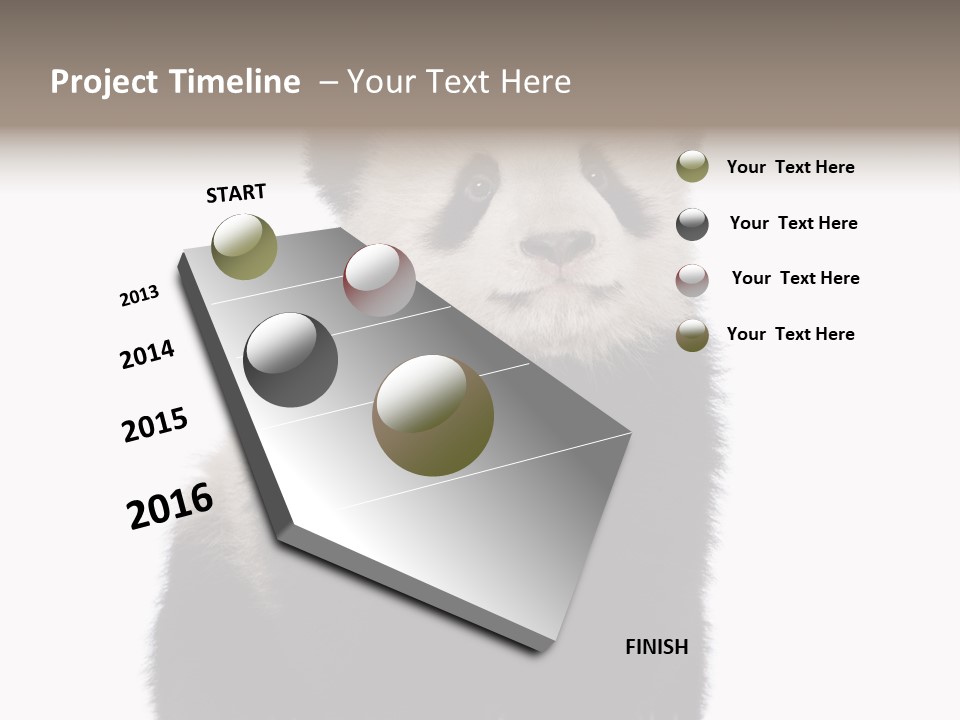 Project Timeline – Your Text Here

START

2013

2014

2015

2016

FINISH

Your Text Here

Your Text Here

Your Text Here

Your Text Here